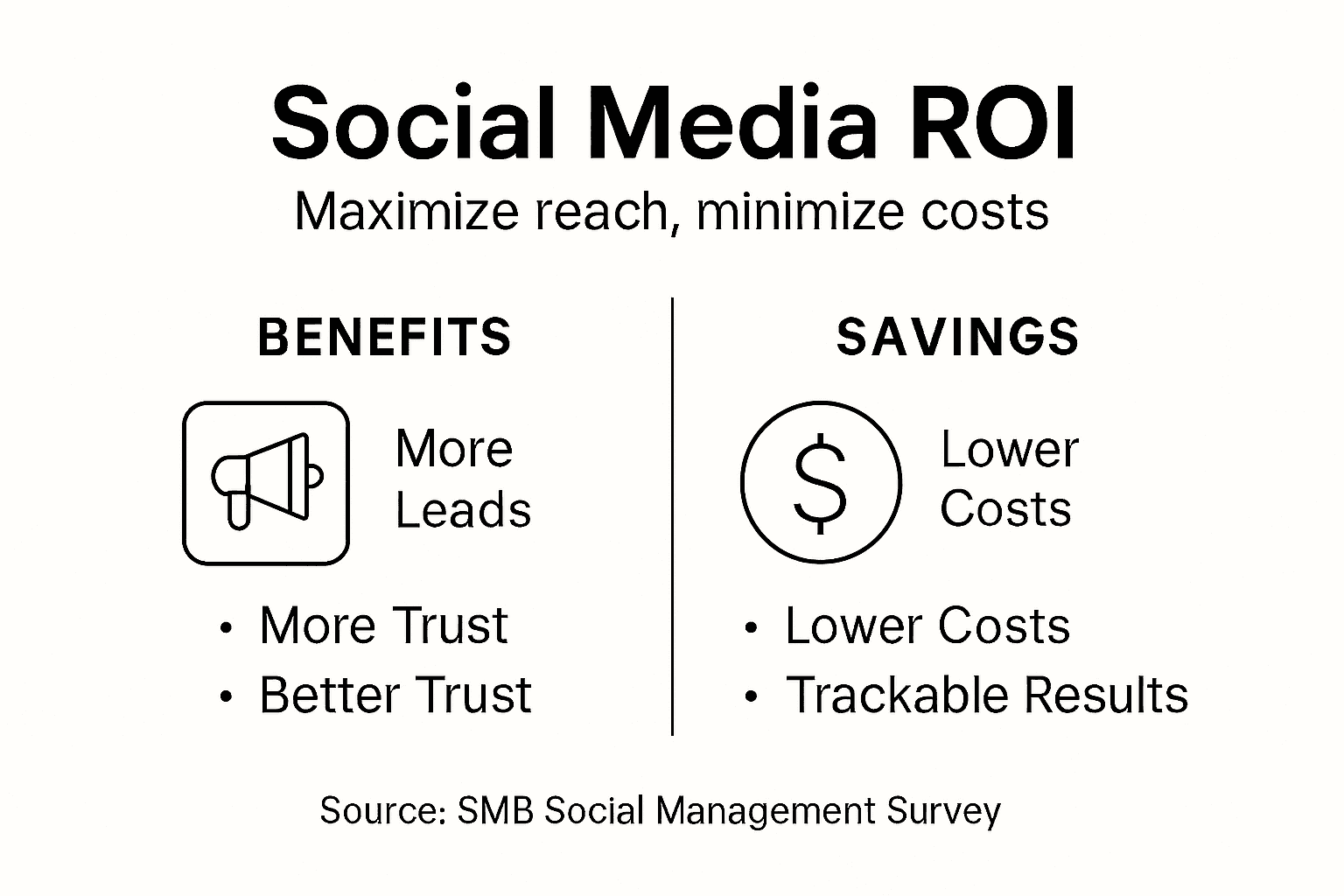 Social Media ROI

Maximize reach, minimize costs

BENEFITS

More Leads

• More Trust
• Better Trust

SAVINGS

$

Lower Costs

• Lower Costs
• Trackable Results

Source: SMB Social Management Survey